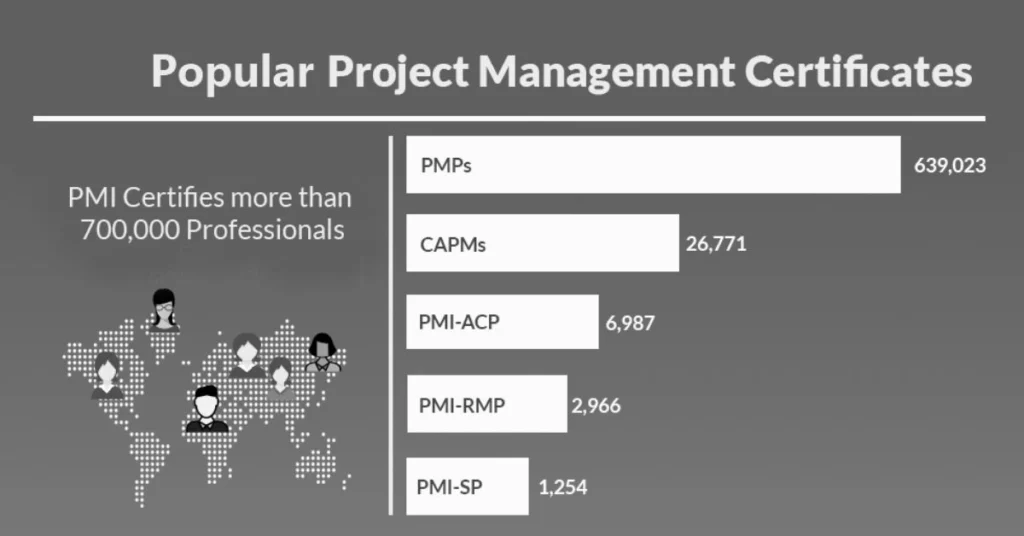 Popular Project Management Certificates

PMI Certifies more than 700,000 Professionals

PMPs 639,023

CAPMs 26,771

PMI-ACP 6,987

PMI-RMP 2,966

PMI-SP 1,254